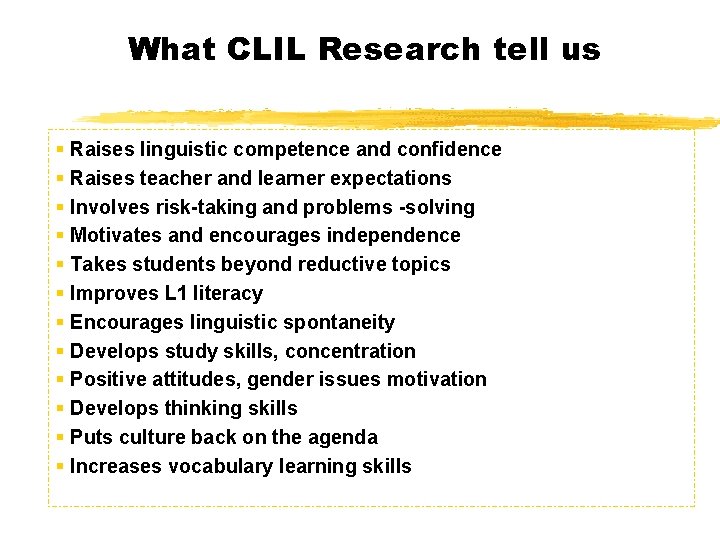 What CLIL Research tell us

- Raises linguistic competence and confidence
- Raises teacher and learner expectations
- Involves risk-taking and problems -solving
- Motivates and encourages independence
- Takes students beyond reductive topics
- Improves L1 literacy
- Encourages linguistic spontaneity
- Develops study skills, concentration
- Positive attitudes, gender issues motivation
- Develops thinking skills
- Puts culture back on the agenda
- Increases vocabulary learning skills